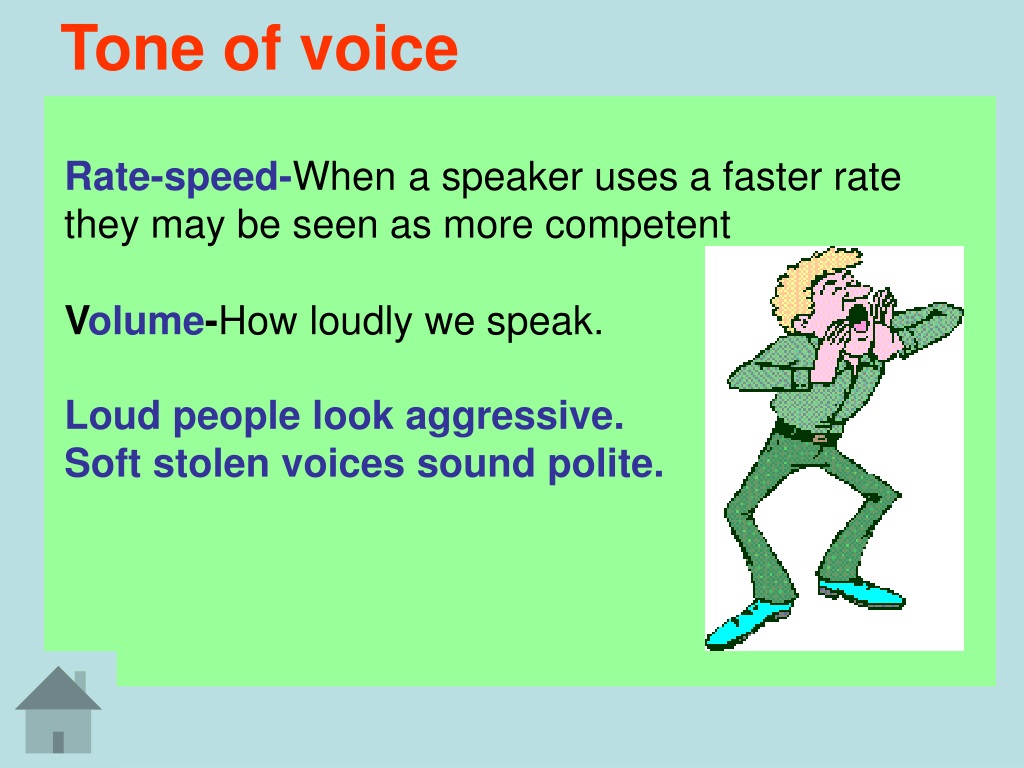 Tone of voice

Rate-speed-When a speaker uses a faster rate they may be seen as more competent

Volume-How loudly we speak.

Loud people look aggressive.
Soft stolen voices sound polite.